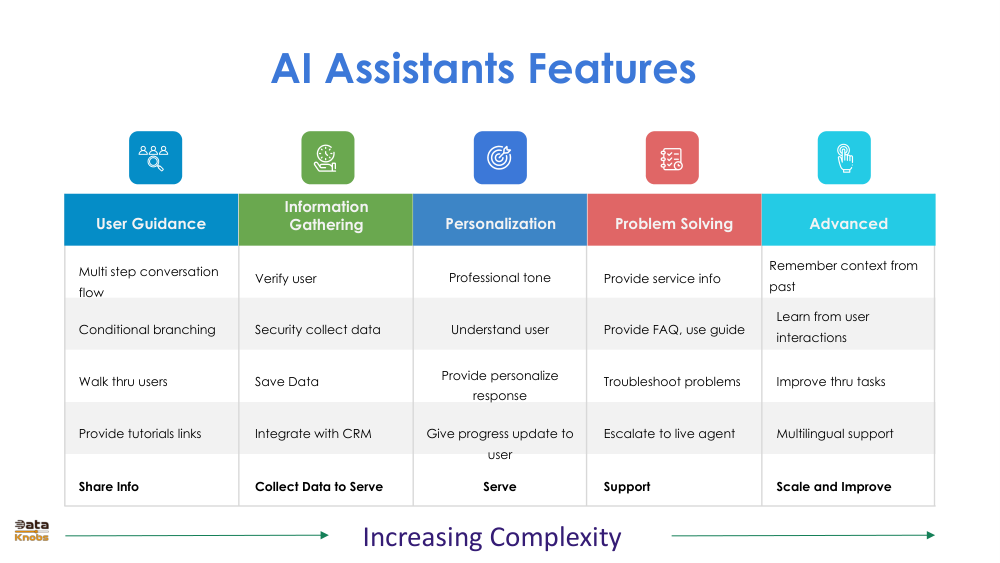 AI Assistants Features

| User Guidance | Information Gathering | Personalization | Problem Solving | Advanced |
|---|---|---|---|---|
| Multi step conversation flow | Verify user | Professional tone | Provide service info | Remember context from past |
| Conditional branching | Security collect data | Understand user | Provide FAQ, use guide | Learn from user interactions |
| Walk thru users | Save Data | Provide personalize response | Troubleshoot problems | Improve thru tasks |
| Provide tutorials links | Integrate with CRM | Give progress update to user | Escalate to live agent | Multilingual support |
| Share Info | Collect Data to Serve | Serve | Support | Scale and Improve |

Data Knobs

Increasing Complexity